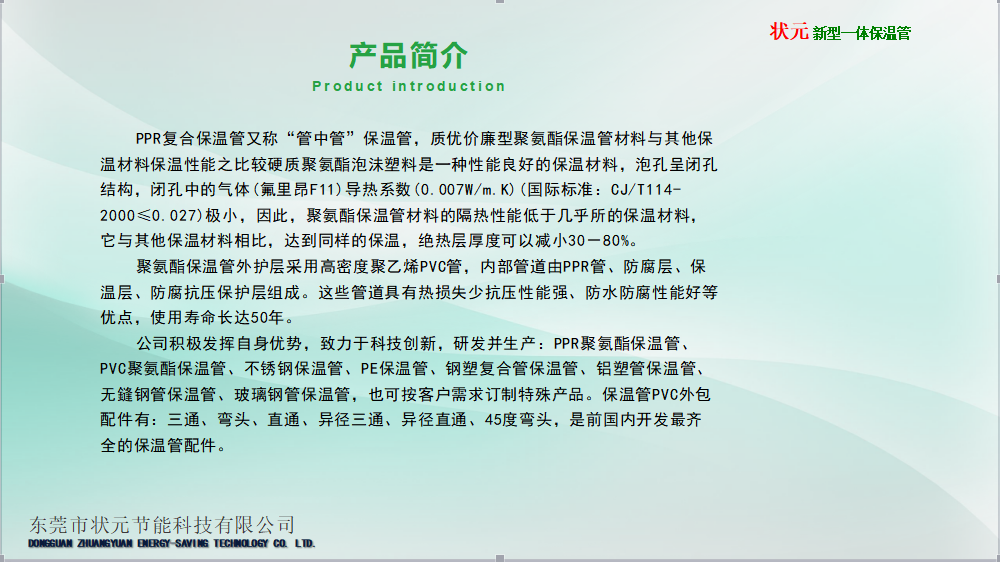 状元 新型一体保温管

产品简介
Product introduction

PPR复合保温管又称“管中管”保温管，质优价廉型聚氨酯保温管材料与其他保温材料保温性能之比较硬质聚氨酯泡沫塑料是一种性能良好的保温材料，泡孔呈闭孔结构，闭孔中的气体(氟里昂F11)导热系数(0.007W/m.K)(国际标准：CJ/T114-2000≤0.027)极小，因此，聚氨酯保温管材料的隔热性能低于几乎所的保温材料，它与其他保温材料相比，达到同样的保温，绝热层厚度可以减小30－80%。

聚氨酯保温管外护层采用高密度聚乙烯PVC管，内部管道由PPR管、防腐层、保温层、防腐抗压保护层组成。这些管道具有热损失少抗压性能强、防水防腐性能好等优点，使用寿命长达50年。

公司积极发挥自身优势，致力于科技创新，研发并生产：PPR聚氨酯保温管、PVC聚氨酯保温管、不锈钢保温管、PE保温管、钢塑复合管保温管、铝塑管保温管、无缝钢管保温管、玻璃钢管保温管，也可按客户需求订制特殊产品。保温管PVC外包配件有：三通、弯头、直通、异径三通、异径直通、45度弯头，是前国内开发最齐全的保温管配件。

东莞市状元节能科技有限公司
DONGGUAN ZHUANGYUAN ENERGY-SAVING TECHNOLOGY CO. LTD.